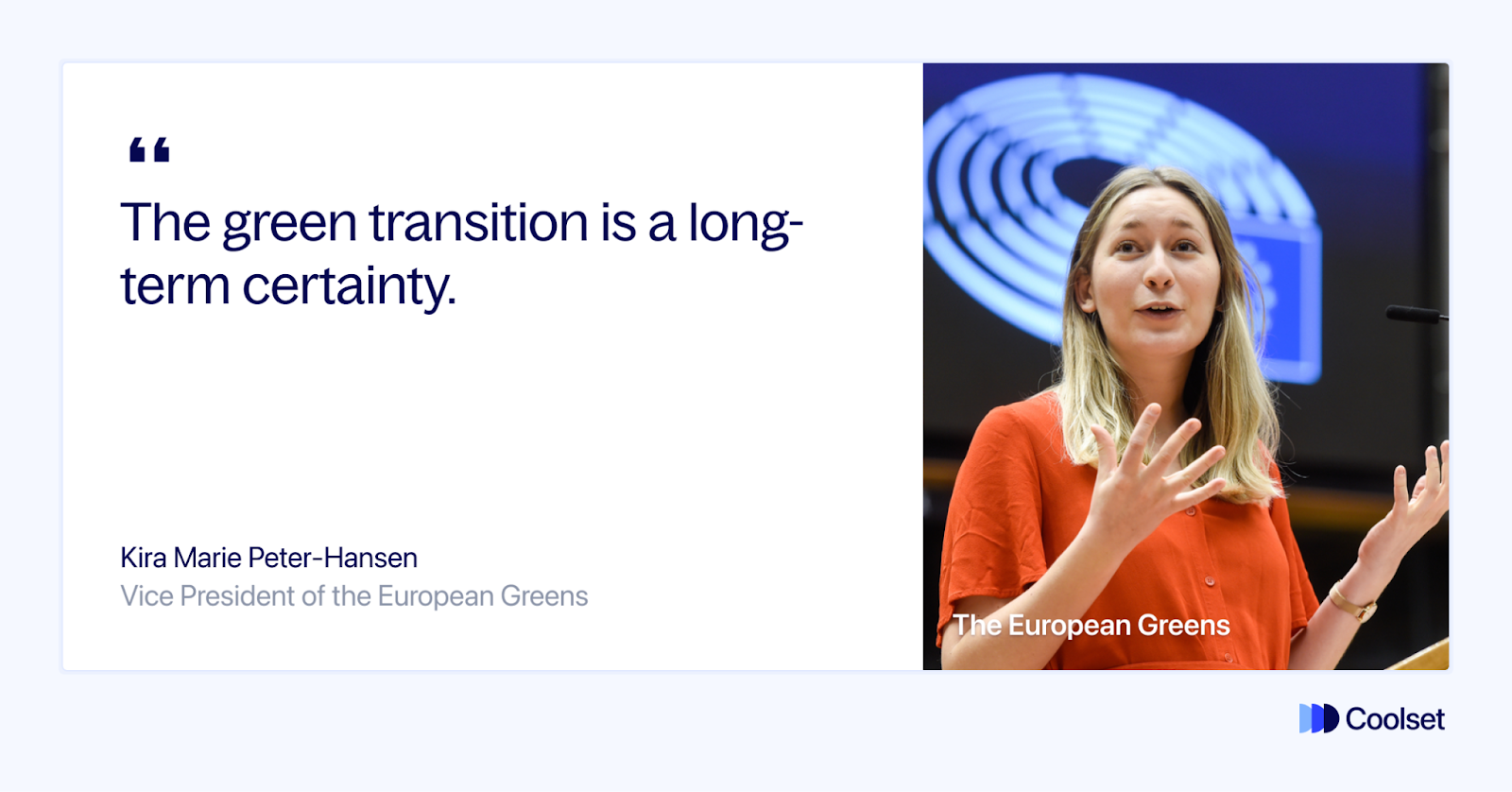 “

The green transition is a long-term certainty.

Kira Marie Peter-Hansen
Vice President of the European Greens

The European Greens

Coolset